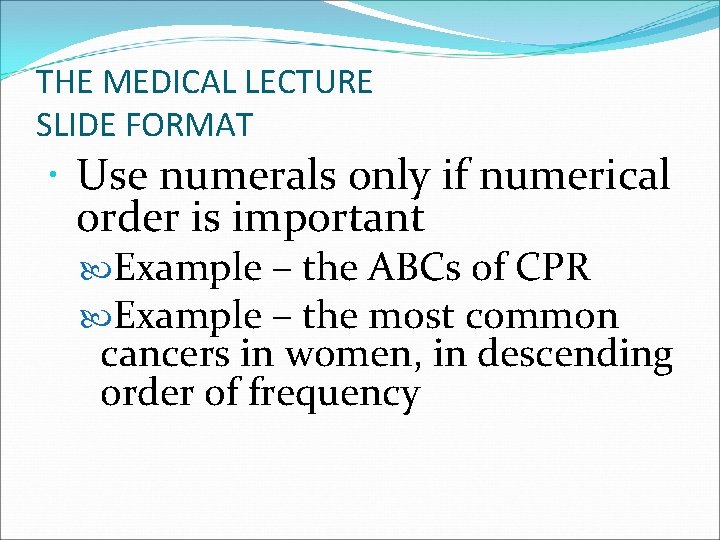 THE MEDICAL LECTURE
SLIDE FORMAT

• Use numerals only if numerical order is important

Example – the ABCs of CPR

Example – the most common cancers in women, in descending order of frequency